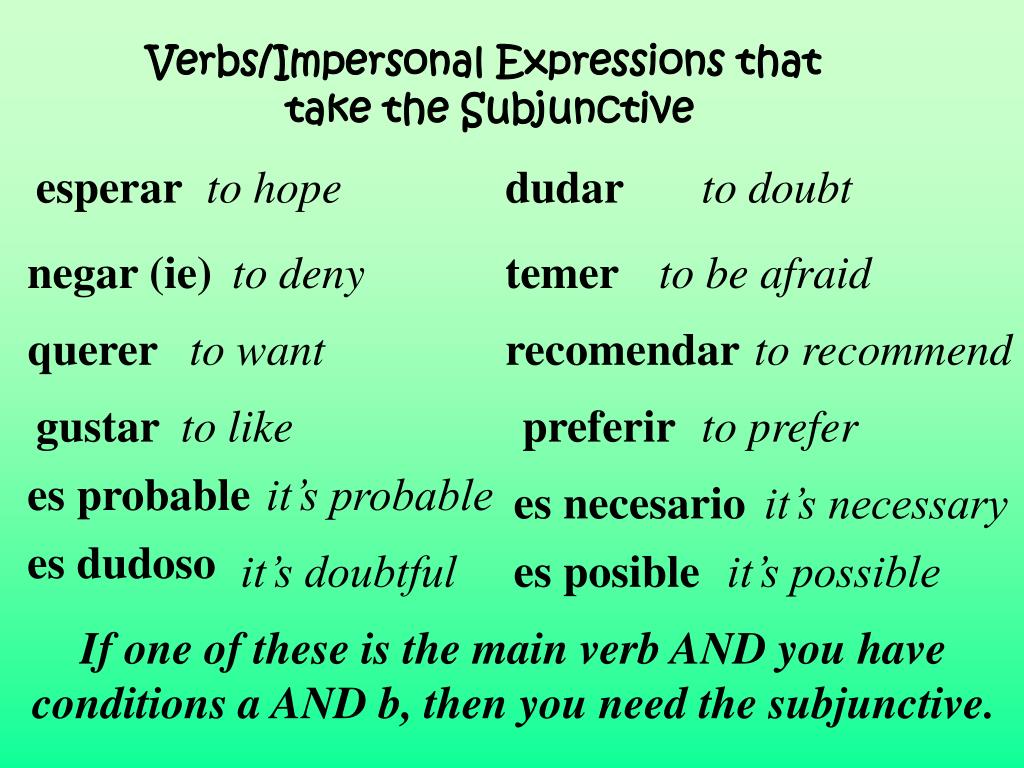 Verbs/Impersonal Expressions that take the Subjunctive

esperar to hope

negar (ie) to deny

querer to want

gustar to like

es probable it's probable

es dudoso it's doubtful

dudar to doubt

temer to be afraid

recomendar to recommend

preferir to prefer

es necesario it's necessary

es posible it's possible

If one of these is the main verb AND you have conditions a AND b, then you need the subjunctive.